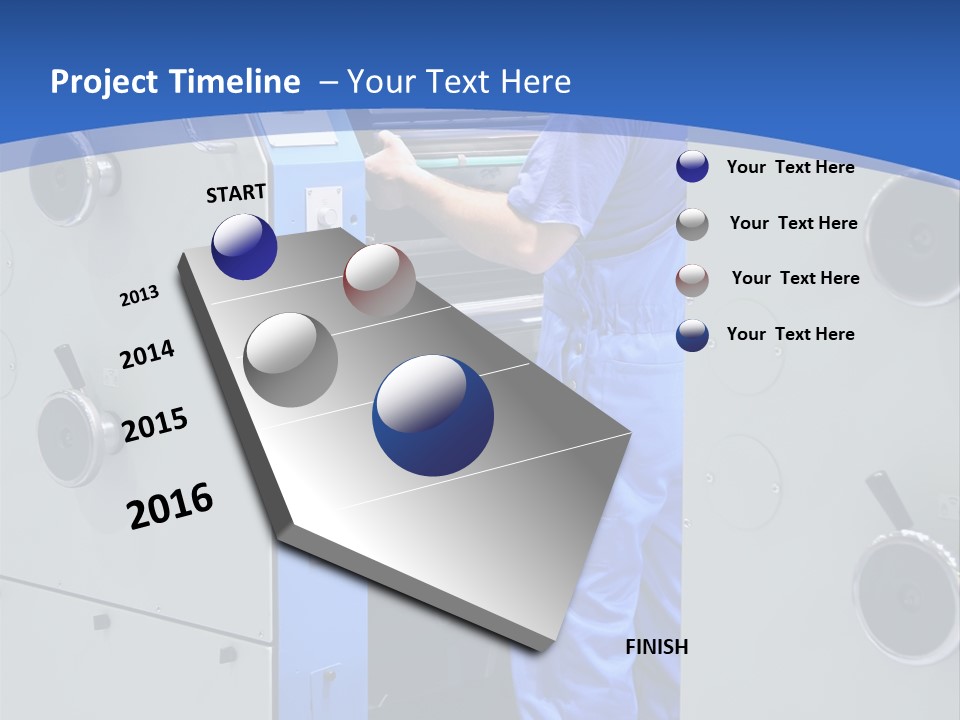 Project Timeline – Your Text Here

START

2013

2014

2015

2016

FINISH

Your Text Here

Your Text Here

Your Text Here

Your Text Here